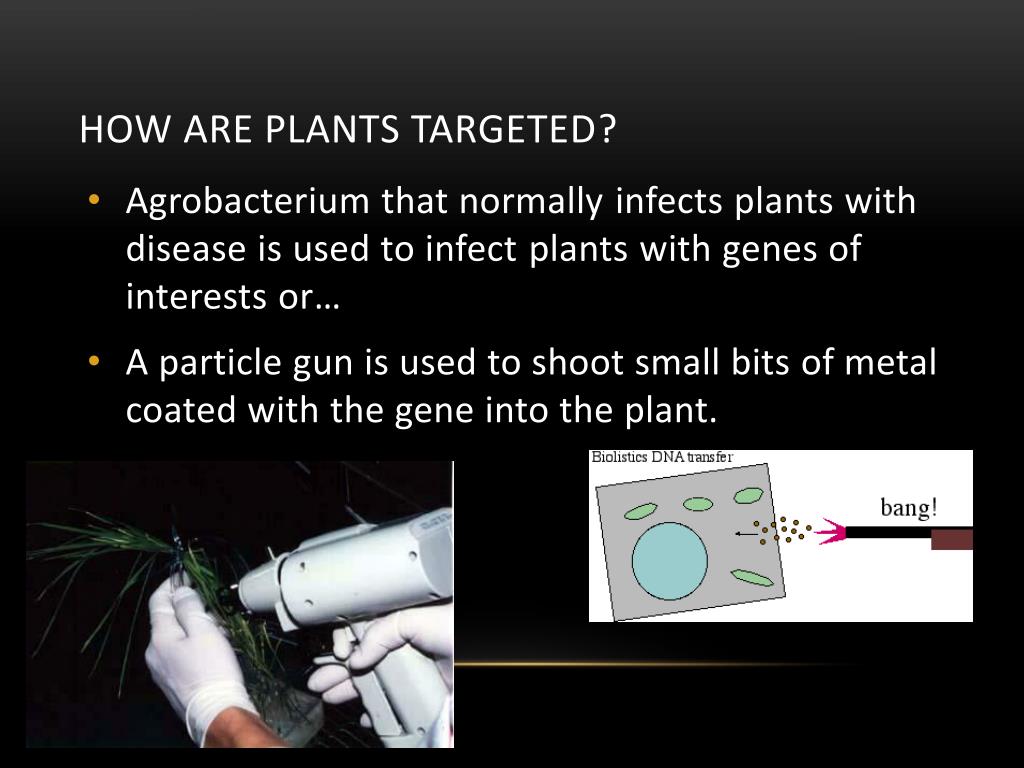 HOW ARE PLANTS TARGETED?

• Agrobacterium that normally infects plants with disease is used to infect plants with genes of interests or…

• A particle gun is used to shoot small bits of metal coated with the gene into the plant.

Biolistics DNA transfer

bang!